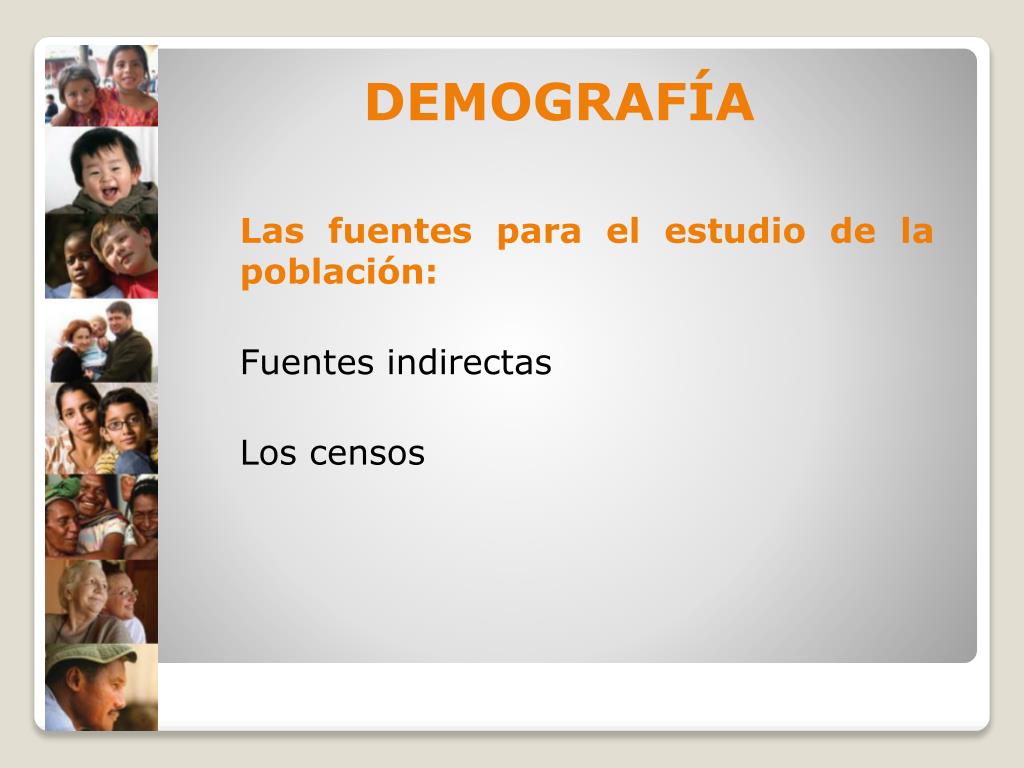 DEMOGRAFÍA

Las fuentes para el estudio de la población:

Fuentes indirectas

Los censos